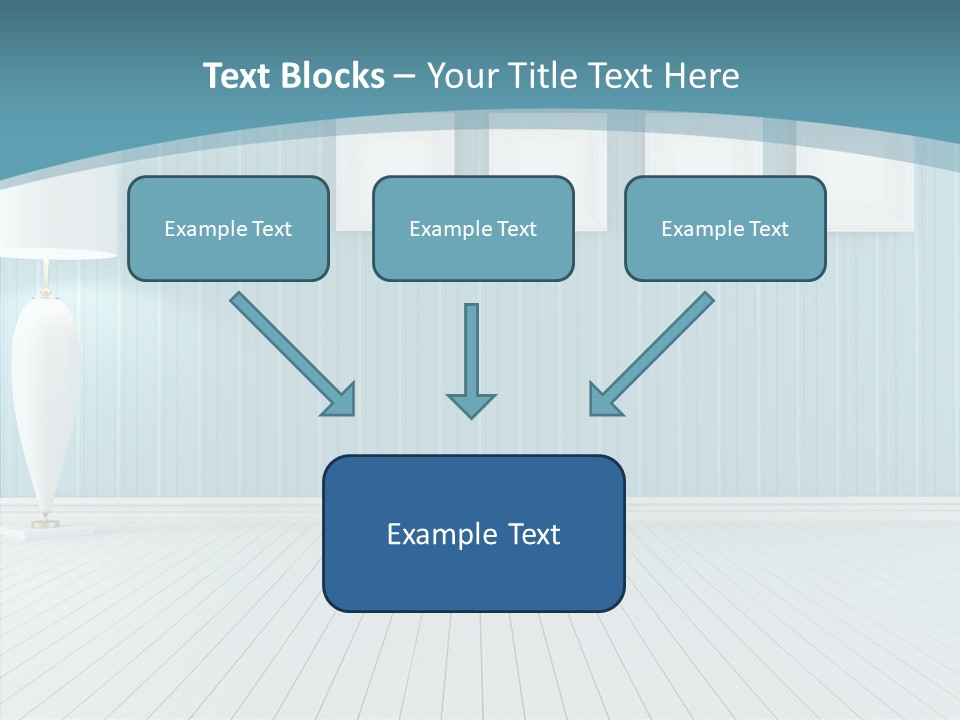 Text Blocks – Your Title Text Here

Example Text

Example Text

Example Text

Example Text